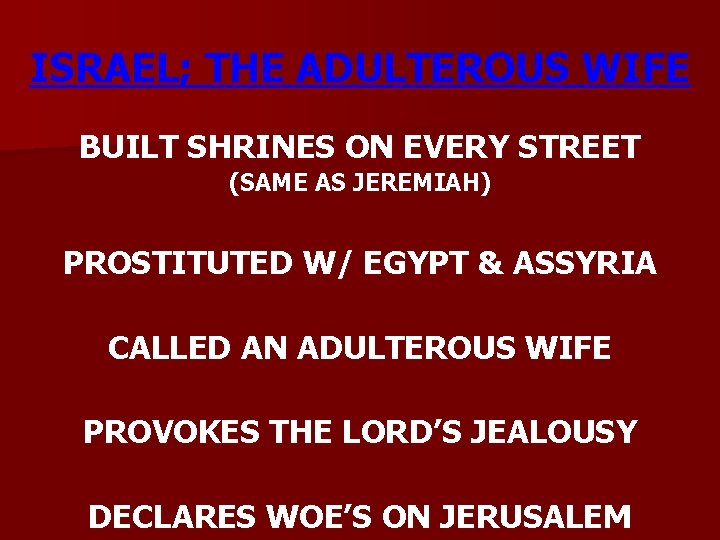 ISRAEL; THE ADULTEROUS WIFE

BUILT SHRINES ON EVERY STREET
(SAME AS JEREMIAH)

PROSTITUTED W/ EGYPT & ASSYRIA

CALLED AN ADULTEROUS WIFE

PROVOKES THE LORD'S JEALOUSY

DECLARES WOE'S ON JERUSALEM